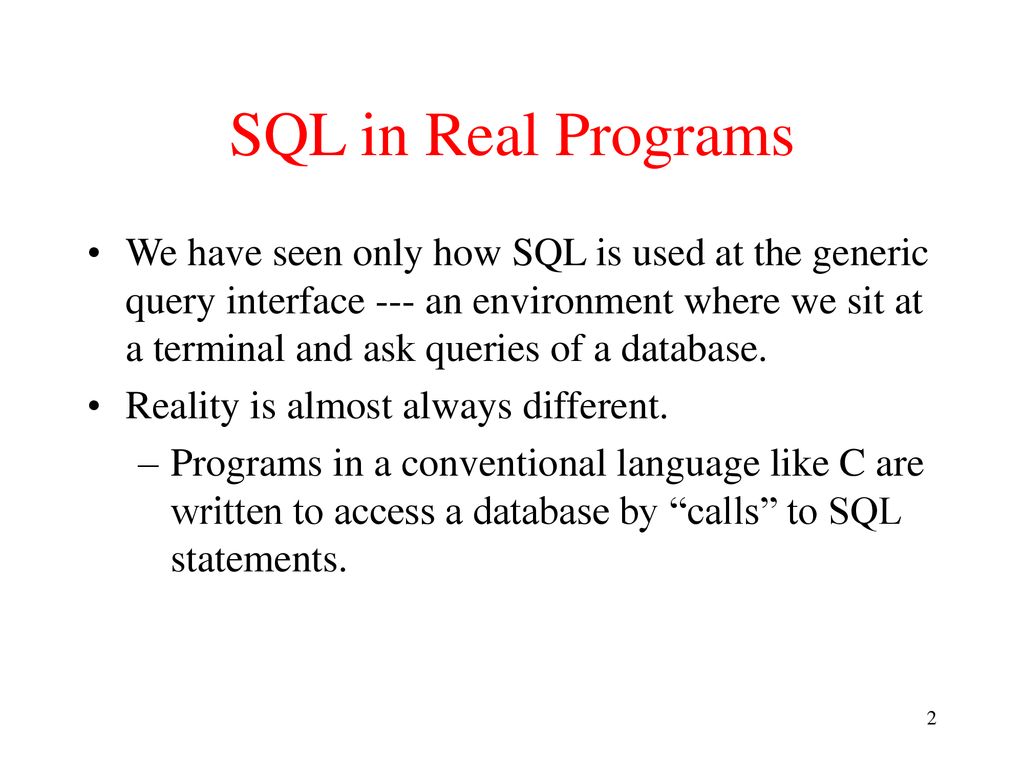 SQL in Real Programs

• We have seen only how SQL is used at the generic query interface --- an environment where we sit at a terminal and ask queries of a database.

• Reality is almost always different.

– Programs in a conventional language like C are written to access a database by “calls” to SQL statements.

2